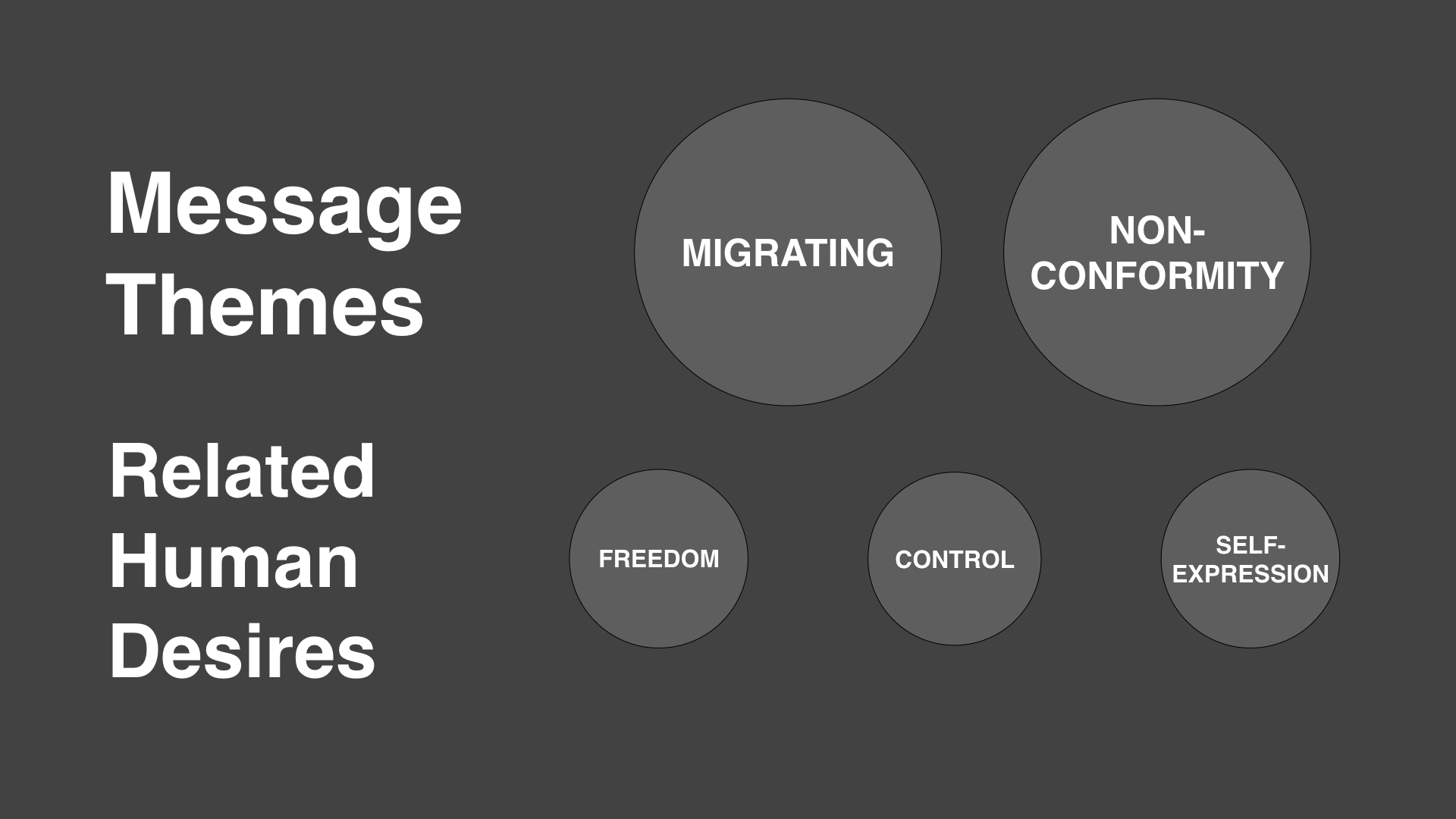 Message Themes

MIGRATING

NON-CONFORMITY

Related Human Desires

FREEDOM

CONTROL

SELF-EXPRESSION